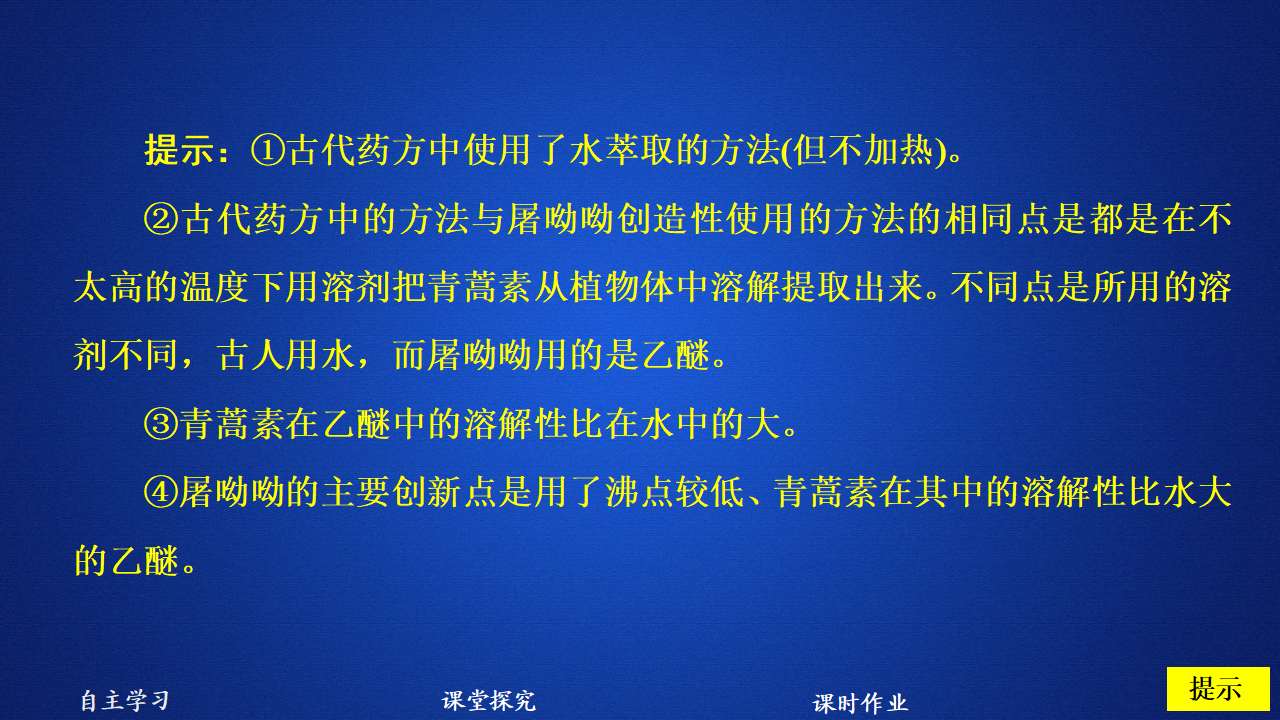 提示：①古代药方中使用了水萃取的方法(但不加热)。

②古代药方中的方法与屠呦呦创造性使用的方法的相同点是都是在不太高的温度下用溶剂把青蒿素从植物体中溶解提取出来。不同点是所用的溶剂不同，古人用水，而屠呦呦用的是乙醚。

③青蒿素在乙醚中的溶解性比在水中的大。

④屠呦呦的主要创新点是用了沸点较低、青蒿素在其中的溶解性比水大的乙醚。

自主学习　课堂探究　课时作业　提示